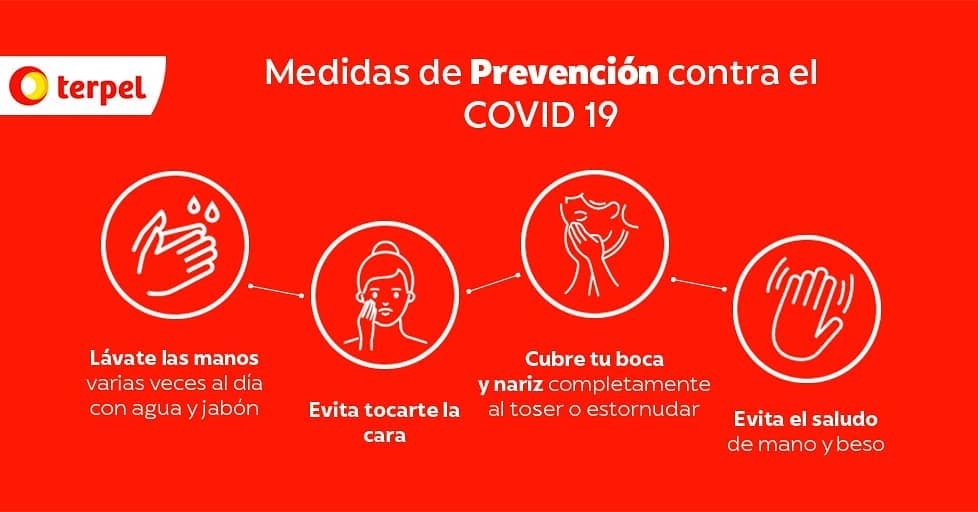 terpel

Medidas de Prevención contra el COVID 19

Lávate las manos varias veces al día con agua y jabón

Evita tocarte la cara

Cubre tu boca y nariz completamente al toser o estornudar

Evita el saludo de mano y beso